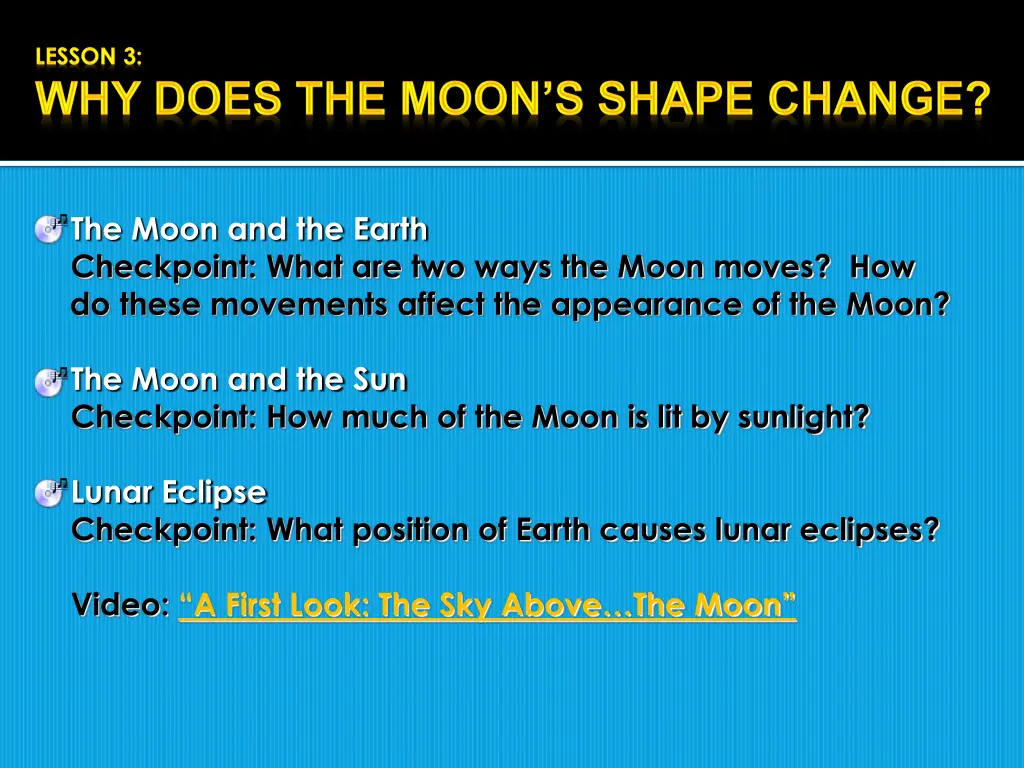 LESSON 3:
WHY DOES THE MOON'S SHAPE CHANGE?

The Moon and the Earth
Checkpoint: What are two ways the Moon moves? How do these movements affect the appearance of the Moon?

The Moon and the Sun
Checkpoint: How much of the Moon is lit by sunlight?

Lunar Eclipse
Checkpoint: What position of Earth causes lunar eclipses?

Video: "A First Look: The Sky Above…The Moon"